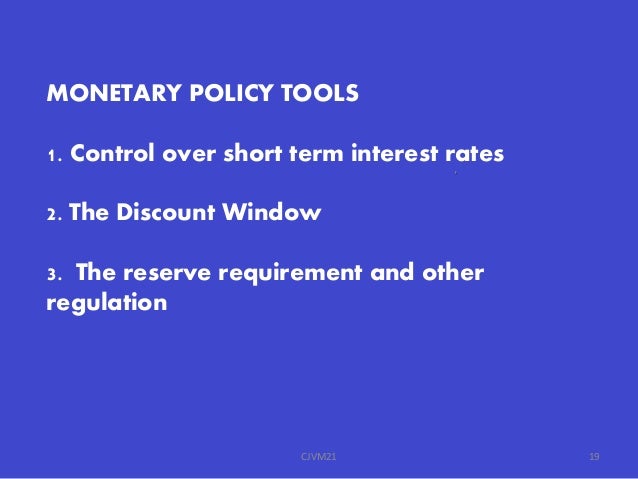 MONETARY POLICY TOOLS

1. Control over short term interest rates

2. The Discount Window

3. The reserve requirement and other regulation

CJVM21

19